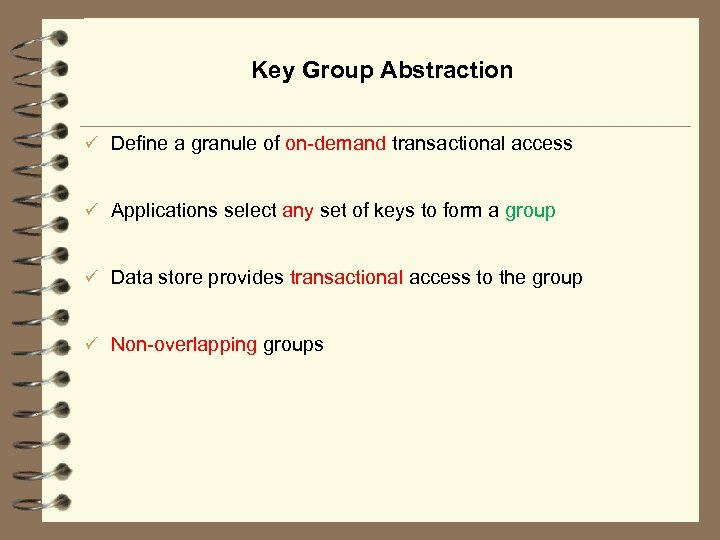 Key Group Abstraction

✓ Define a granule of on-demand transactional access

✓ Applications select any set of keys to form a group

✓ Data store provides transactional access to the group

✓ Non-overlapping groups